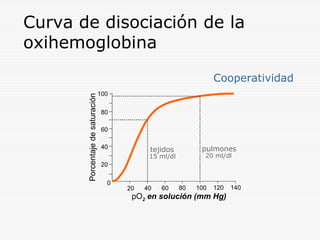 Curva de disociación de la oxihemoglobina

Cooperatividad

Porcentaje de saturación

100
80
60
40
20
0

tejidos
15 ml/dl

pulmones
20 ml/dl

20 40 60 80 100 120 140

$pO_2$ en solución (mm Hg)